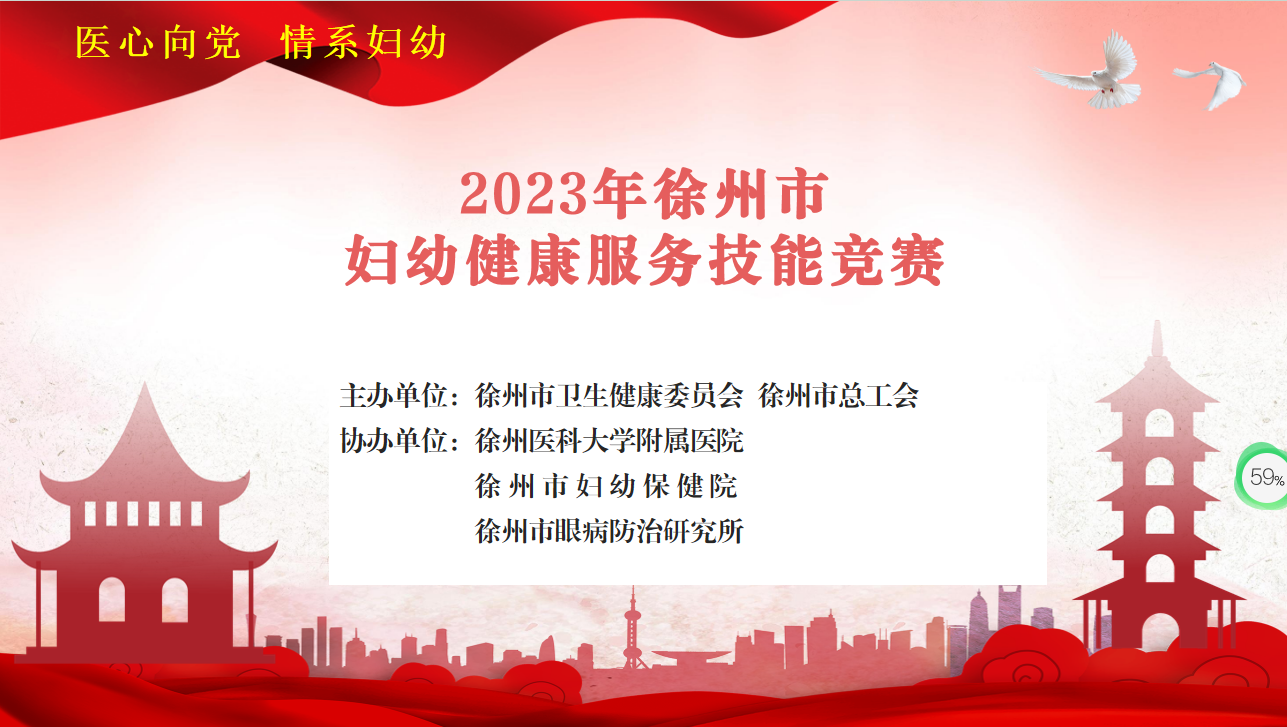 医心向党 情系妇幼

2023年徐州市
妇幼健康服务技能竞赛

主办单位：徐州市卫生健康委员会 徐州市总工会
协办单位：徐州医科大学附属医院
徐州市妇幼保健院
徐州市眼病防治研究所

59%